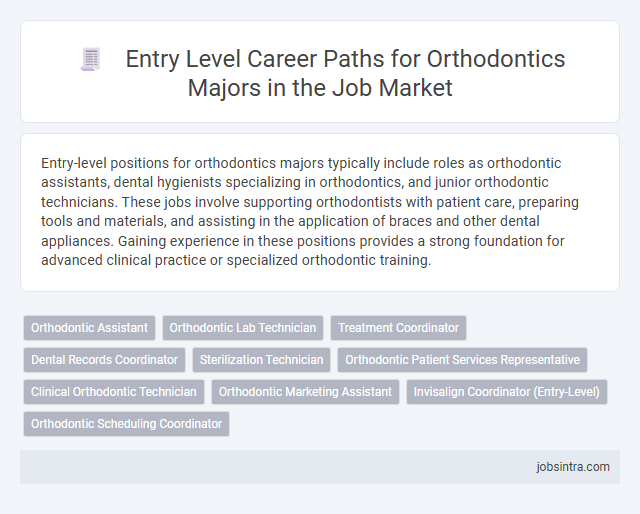 Entry Level Career Paths for Orthodontics Majors in the Job Market

Entry-level positions for orthodontics majors typically include roles as orthodontic assistants, dental hygienists specializing in orthodontics, and junior orthodontic technicians. These jobs involve supporting orthodontists with patient care, preparing tools and materials, and assisting in the application of braces and other dental appliances. Gaining experience in these positions provides a strong foundation for advanced clinical practice or specialized orthodontic training.

Orthodontic Assistant
Orthodontic Lab Technician
Treatment Coordinator
Dental Records Coordinator
Sterilization Technician
Orthodontic Patient Services Representative
Clinical Orthodontic Technician
Orthodontic Marketing Assistant
Invisalign Coordinator (Entry-Level)
Orthodontic Scheduling Coordinator

jobsintra.com